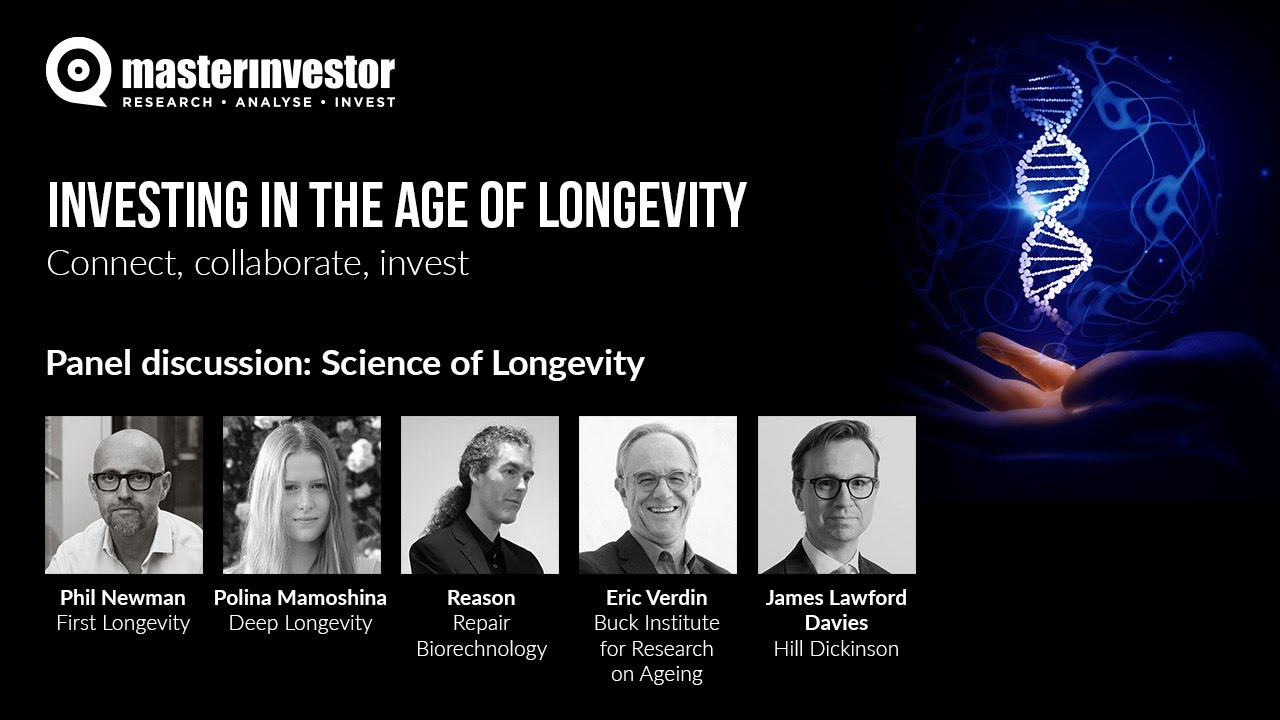 masterinvestor
RESEARCH • ANALYSE • INVEST

INVESTING IN THE AGE OF LONGEVITY
Connect, collaborate, invest

Panel discussion: Science of Longevity

Phil Newman
First Longevity

Polina Mamoshina
Deep Longevity

Reason
Repair Biorechnology

Eric Verdin
Buck Institute for Research on Ageing

James Lawford Davies
Hill Dickinson